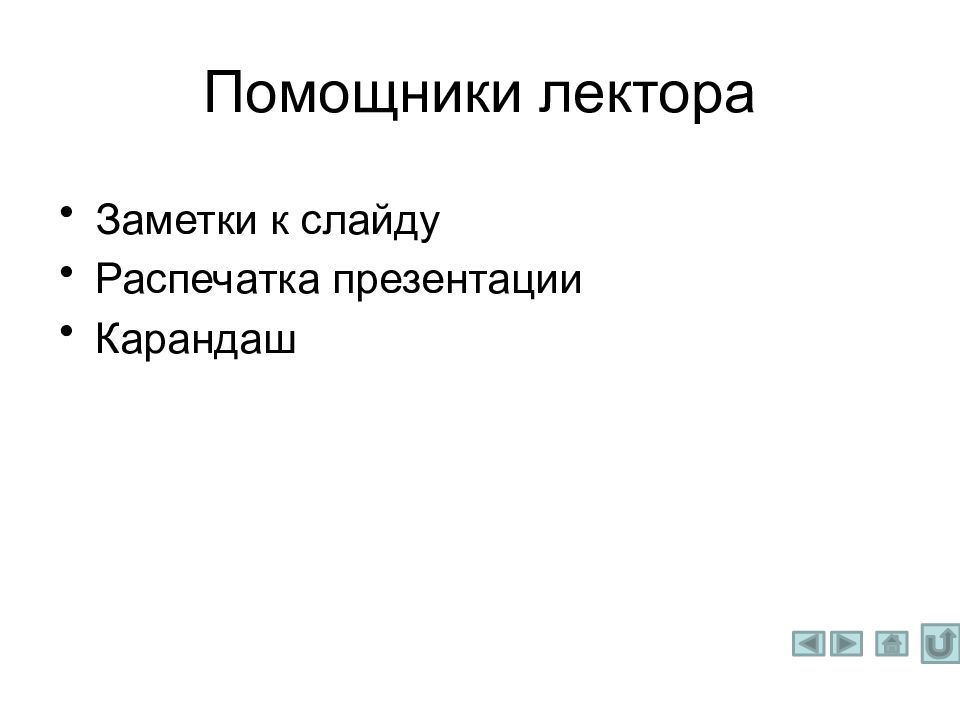 Помощники лектора

• Заметки к слайду
• Распечатка презентации
• Карандаш